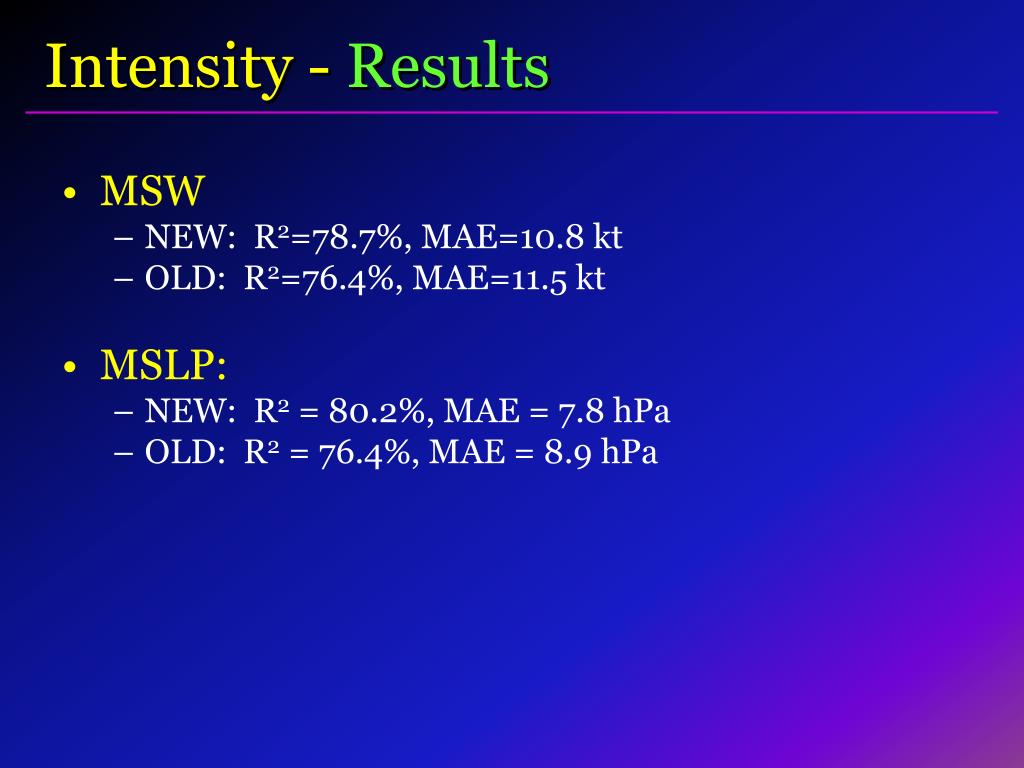 Intensity - Results

• MSW
– NEW: $R^2$=78.7%, MAE=10.8 kt
– OLD: $R^2$=76.4%, MAE=11.5 kt

• MSLP:
– NEW: $R^2$ = 80.2%, MAE = 7.8 hPa
– OLD: $R^2$ = 76.4%, MAE = 8.9 hPa